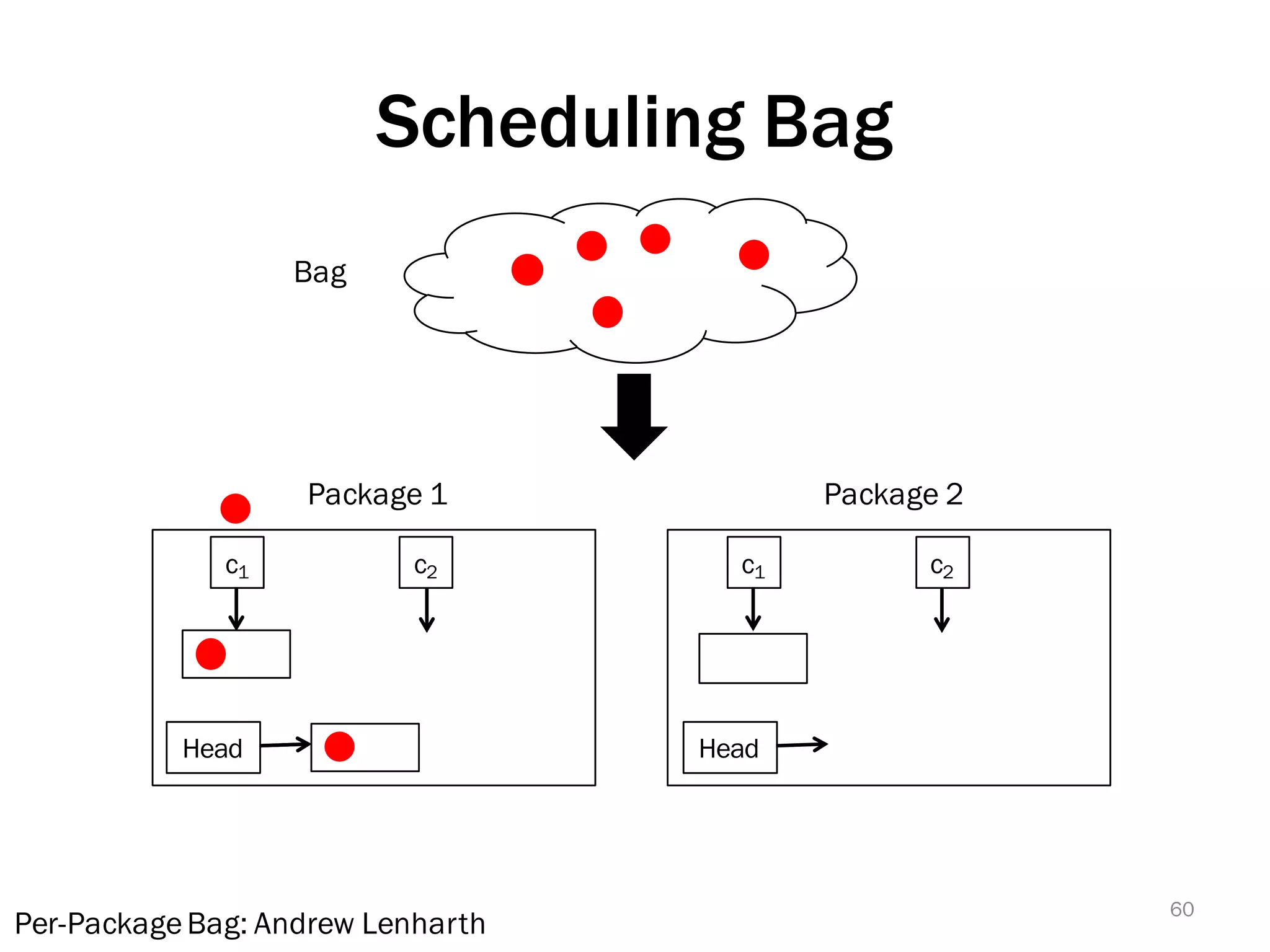 Scheduling Bag

Bag

Package 1

$c_1$

$c_2$

Head

Package 2

$c_1$

$c_2$

Head

Per-Package Bag: Andrew Lenharth

60